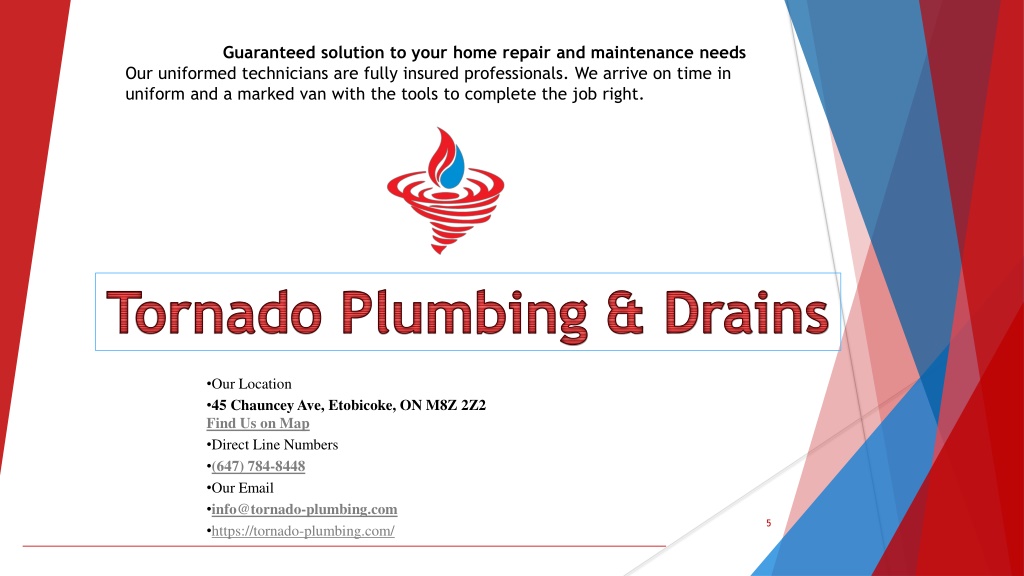 Guaranteed solution to your home repair and maintenance needs
Our uniformed technicians are fully insured professionals. We arrive on time in uniform and a marked van with the tools to complete the job right.

Tornado Plumbing & Drains

•Our Location
•45 Chauncey Ave, Etobicoke, ON M8Z 2Z2
Find Us on Map
•Direct Line Numbers
•(647) 784-8448
•Our Email
•info@tornado-plumbing.com
•https://tornado-plumbing.com/

5